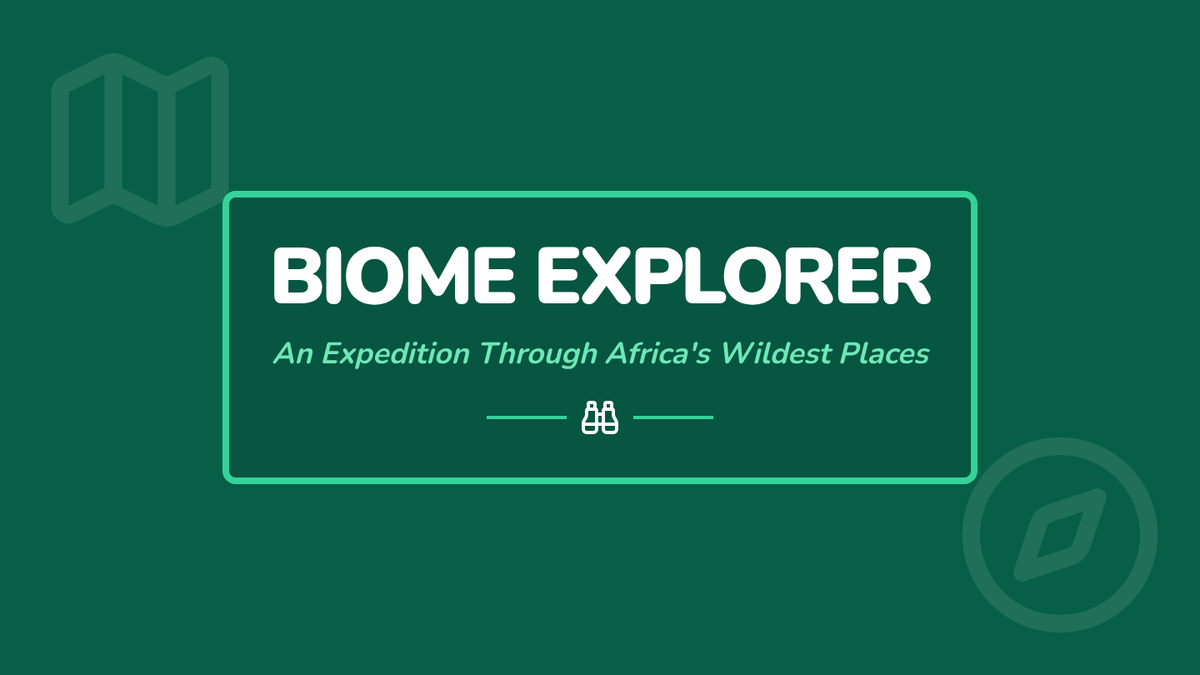 BIOME EXPLORER

An Expedition Through Africa's Wildest Places